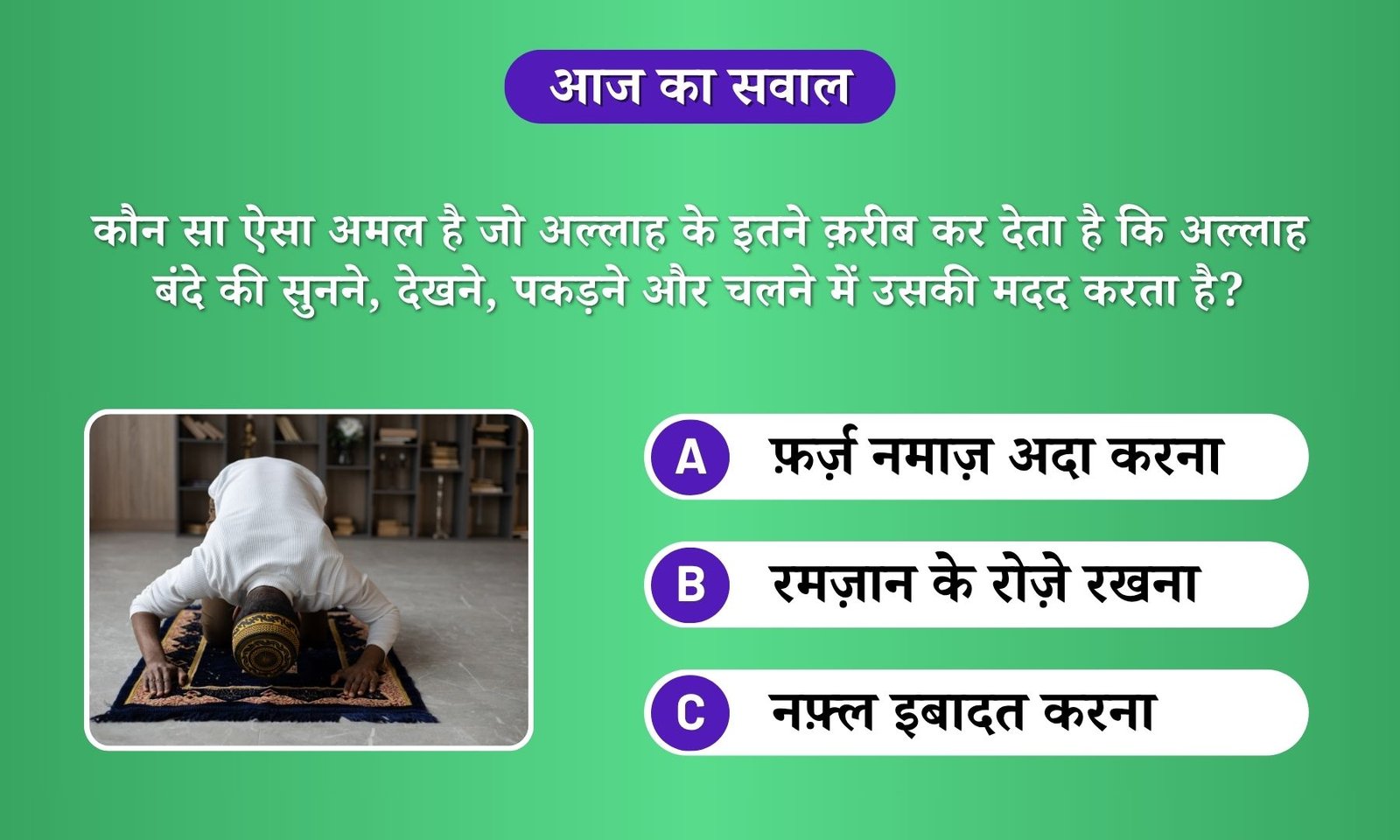 आज का सवाल

कौन सा ऐसा अमल है जो अल्लाह के इतने क़रीब कर देता है कि अल्लाह बंदे की सुनने, देखने, पकड़ने और चलने में उसकी मदद करता है?

A फ़र्ज़ नमाज़ अदा करना

B रमज़ान के रोज़े रखना

C नफ़्ल इबादत करना